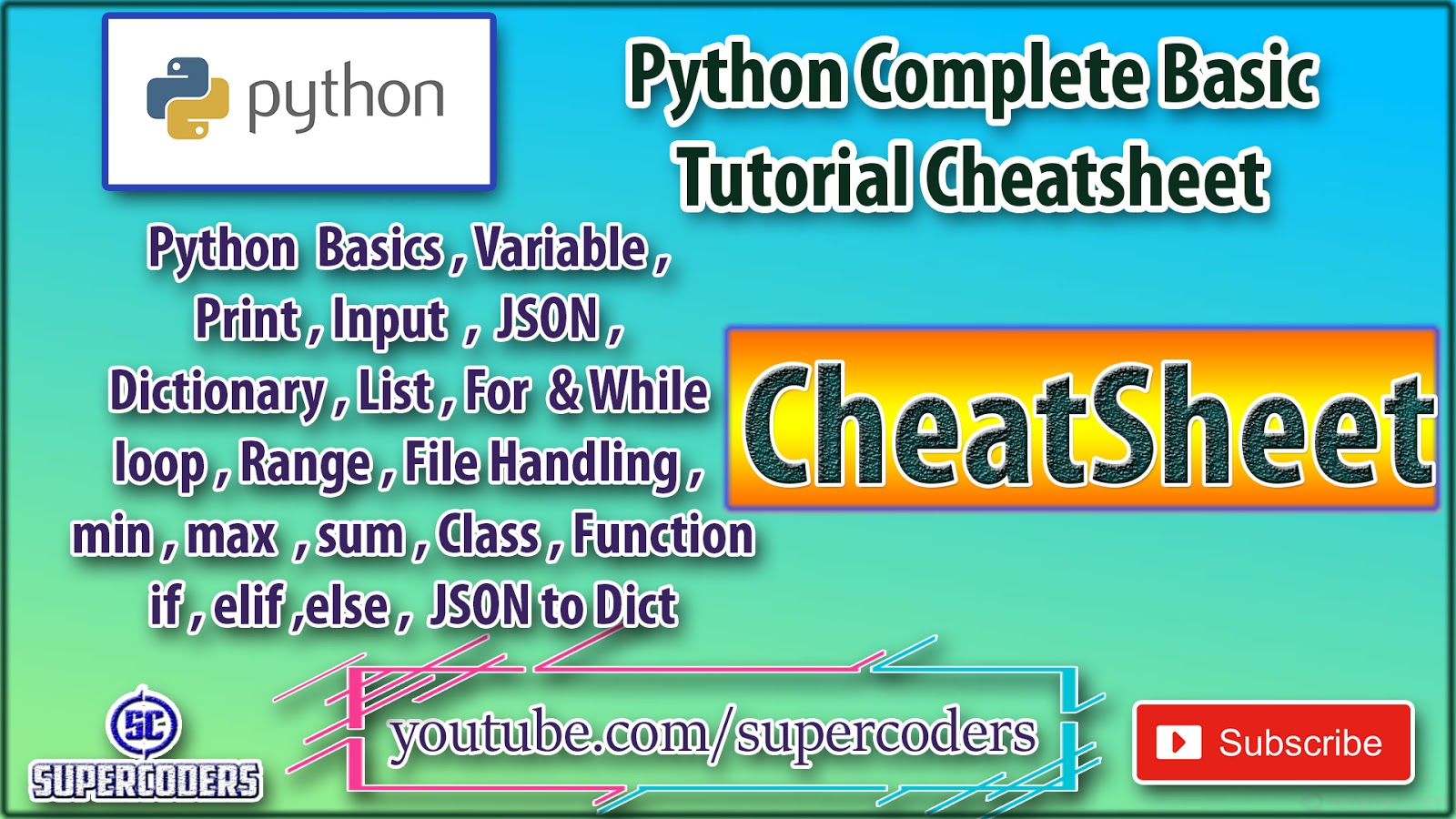 python

Python Complete Basic Tutorial Cheatsheet

Python Basics , Variable , Print , Input , JSON , Dictionary , List , For & While loop , Range , File Handling , min , max , sum , Class , Function if , elif ,else , JSON to Dict

CheatSheet

SC
SUPERCODERS

youtube.com/supercoders

Subscribe